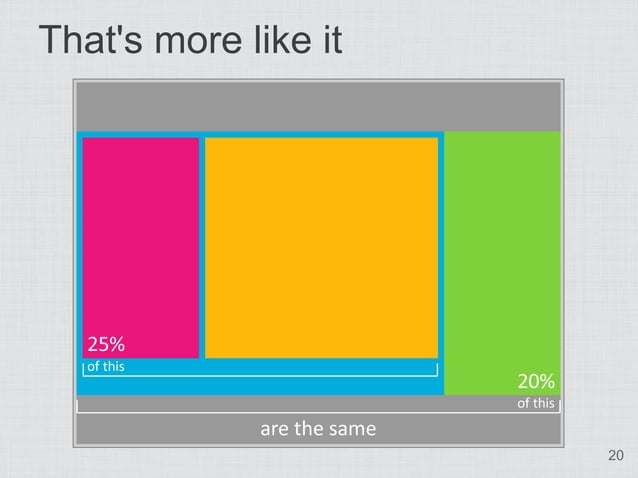 That's more like it

25%
of this

20%
of this

are the same

20